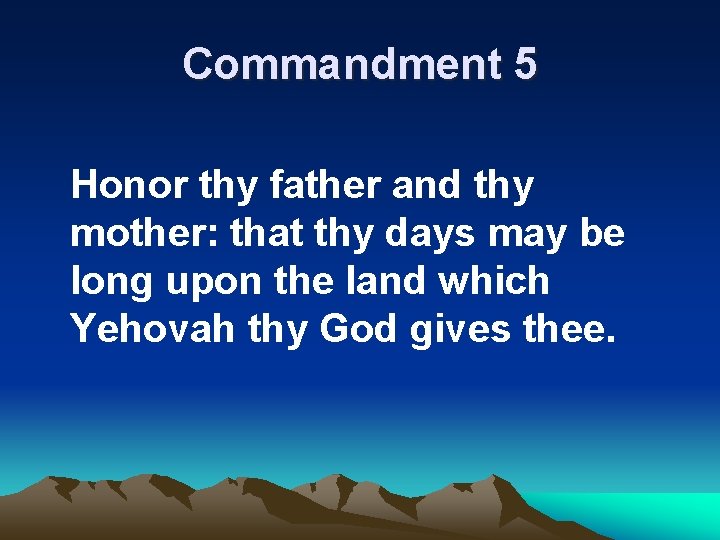 Commandment 5

Honor thy father and thy mother: that thy days may be long upon the land which Yehovah thy God gives thee.